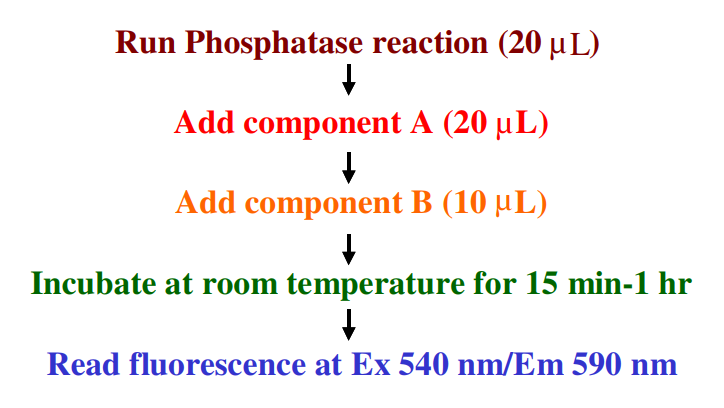 Run Phosphatase reaction (20 μL)

Add component A (20 μL)

Add component B (10 μL)

Incubate at room temperature for 15 min-1 hr

Read fluorescence at Ex 540 nm/Em 590 nm